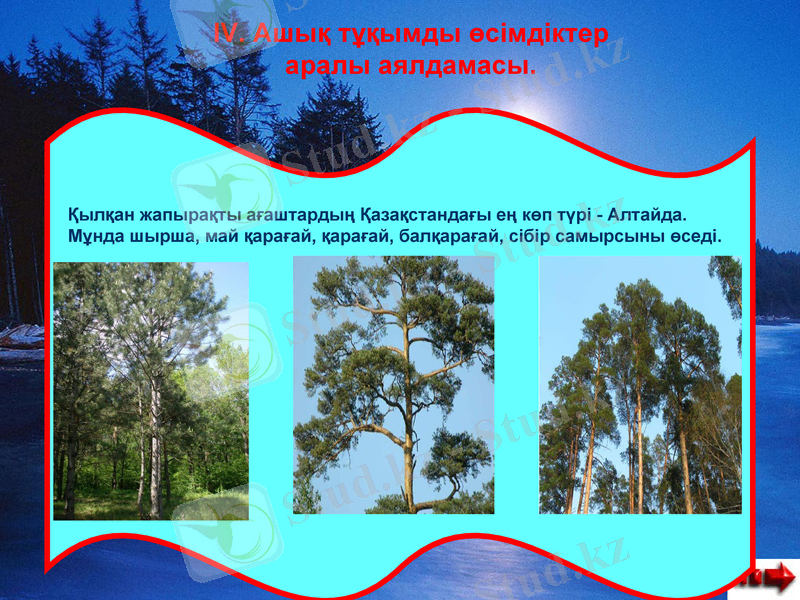 IV. Ашық тұқымды өсімдіктер аралы аялдамасы.

Қылқан жапырақты ағаштардың Қазақстандағы ең көп түрі - Алтайда. Мұнда шырша, май қарағай, қарағай, балқарағай, сібір самырсыны өседі.

Stud.kz